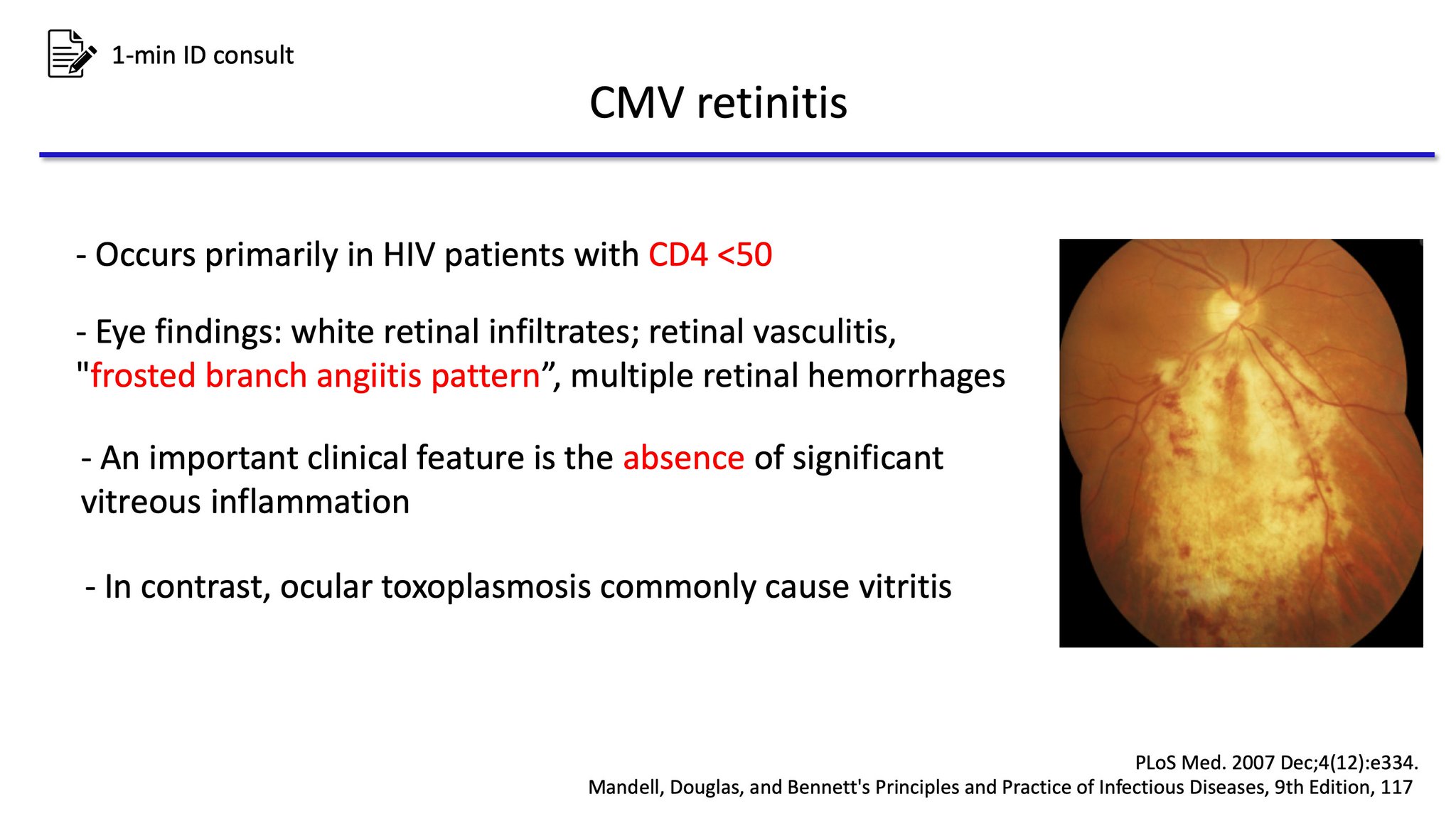 1-min ID consult

CMV retinitis

- Occurs primarily in HIV patients with CD4 <50

- Eye findings: white retinal infiltrates; retinal vasculitis, "frosted branch angiitis pattern”, multiple retinal hemorrhages

- An important clinical feature is the absence of significant vitreous inflammation

- In contrast, ocular toxoplasmosis commonly cause vitritis

PLoS Med. 2007 Dec;4(12):e334.
Mandell, Douglas, and Bennett's Principles and Practice of Infectious Diseases, 9th Edition, 117